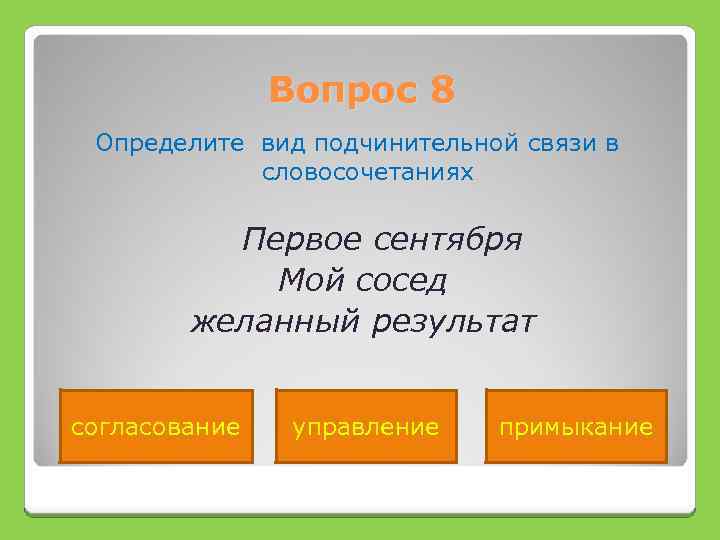 Вопрос 8

Определите вид подчинительной связи в словосочетаниях

Первое сентября
Мой сосед
желанный результат

согласование

управление

примыкание